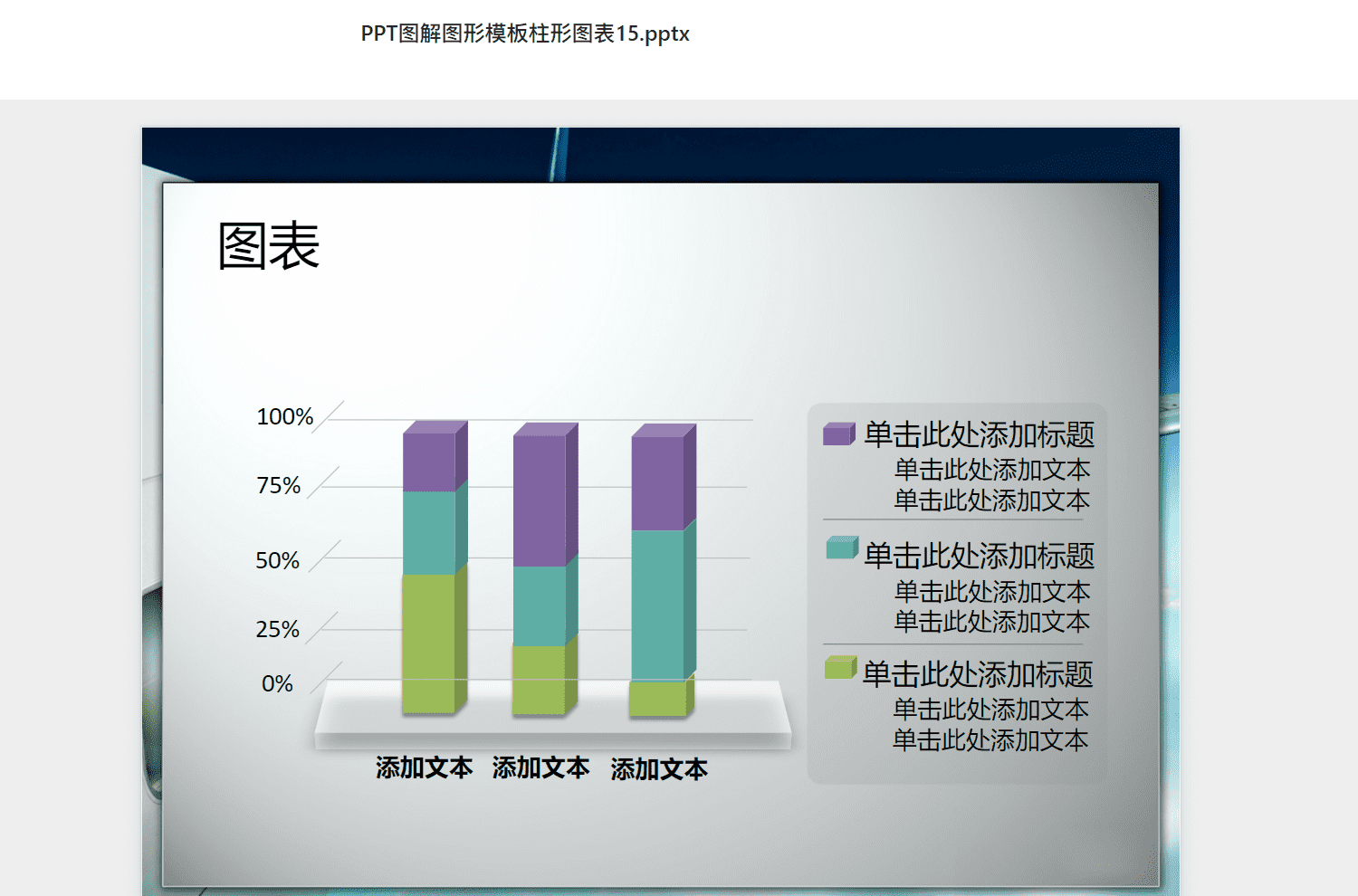 PPT图解图形模板柱形图表15.pptx

图表

100%
75%
50%
25%
0%

添加文本 添加文本 添加文本

单击此处添加标题
单击此处添加文本
单击此处添加文本

单击此处添加标题
单击此处添加文本
单击此处添加文本

单击此处添加标题
单击此处添加文本
单击此处添加文本